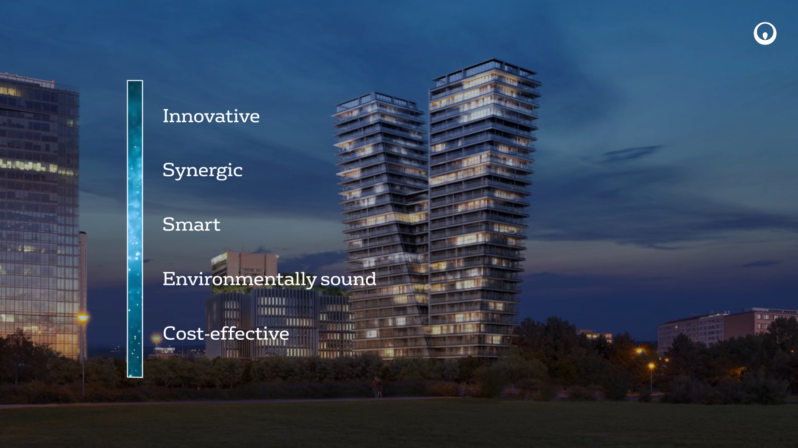 Innovative

Synergic

Smart

Environmentally sound

Cost-effective